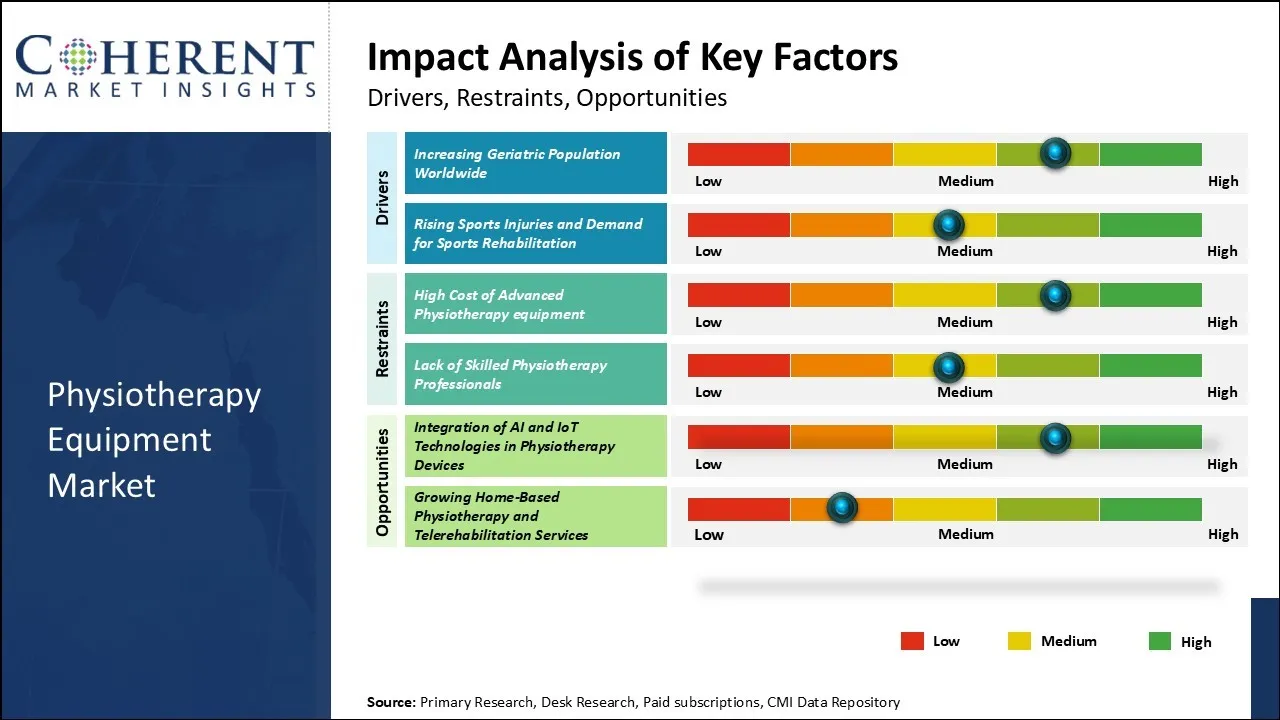 COHERENT
MARKET INSIGHTS

Physiotherapy Equipment Market

Impact Analysis of Key Factors
Drivers, Restraints, Opportunities

Drivers

Increasing Geriatric Population Worldwide
Low Medium High

Rising Sports Injuries and Demand for Sports Rehabilitation
Low Medium High

Restraints

High Cost of Advanced Physiotherapy equipment
Low Medium High

Lack of Skilled Physiotherapy Professionals
Low Medium High

Opportunities

Integration of AI and IoT Technologies in Physiotherapy Devices
Low Medium High

Growing Home-Based Physiotherapy and Telerehabilitation Services
Low Medium High

Low Medium High

Source: Primary Research, Desk Research, Paid subscriptions, CMI Data Repository